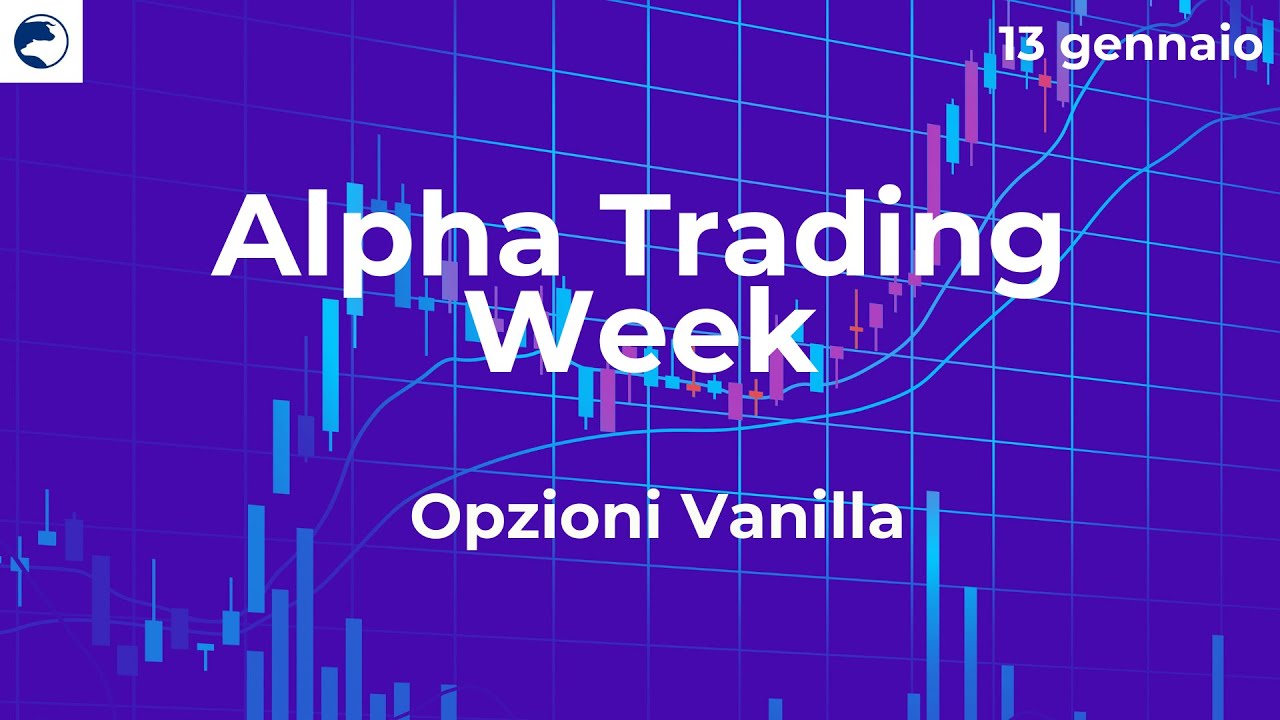 13 gennaio

Alpha Trading Week

Opzioni Vanilla